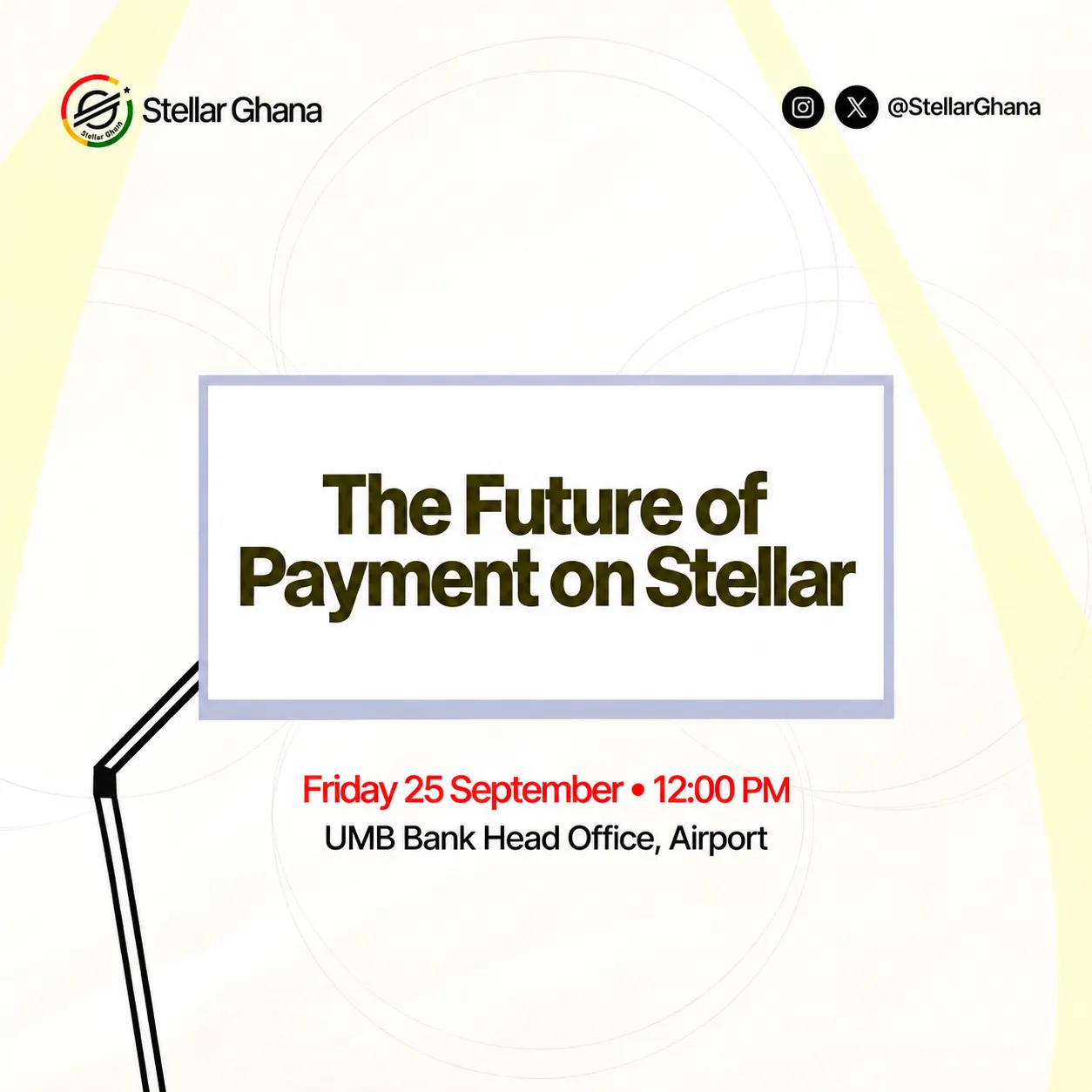 Stellar Ghana

Stellar Ghana

@StellarGhana

The Future of Payment on Stellar

Friday 25 September • 12:00 PM
UMB Bank Head Office, Airport